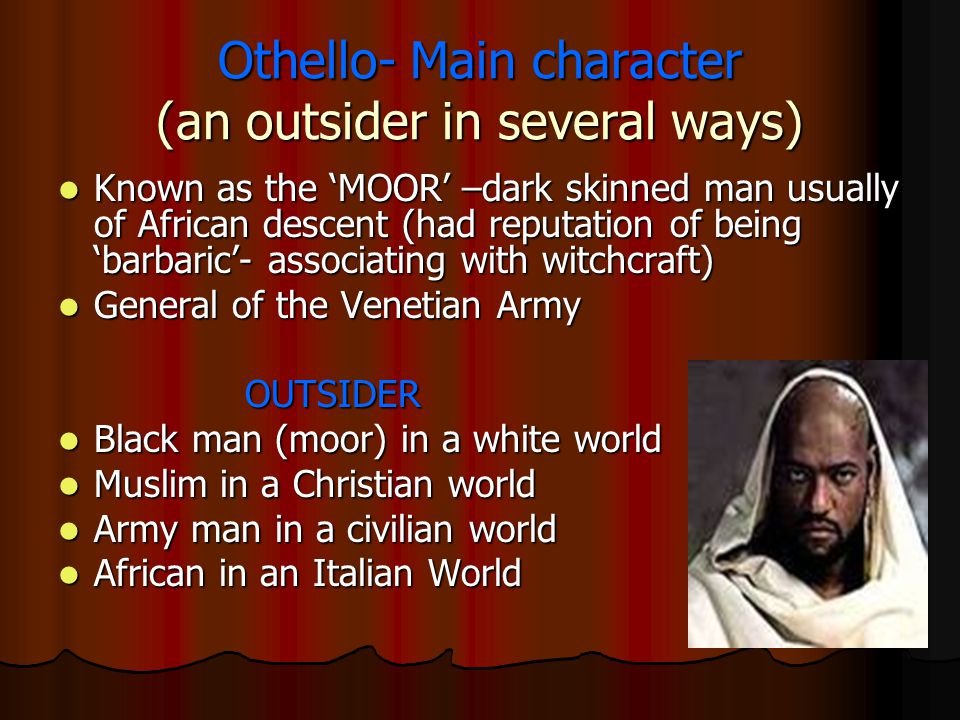 Othello- Main character
(an outsider in several ways)

- Known as the ‘MOOR’ –dark skinned man usually of African descent (had reputation of being ‘barbaric’- associating with witchcraft)
- General of the Venetian Army

OUTSIDER

- Black man (moor) in a white world
- Muslim in a Christian world
- Army man in a civilian world
- African in an Italian World